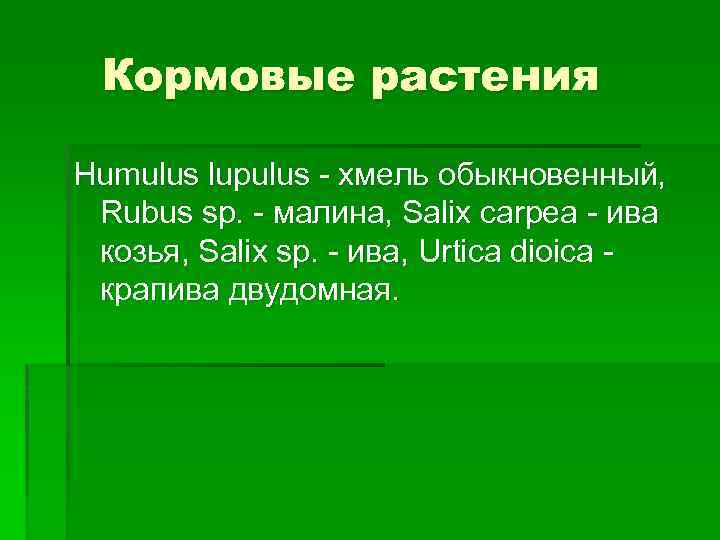 Кормовые растения

Humulus lupulus - хмель обыкновенный, Rubus sp. - малина, Salix carpea - ива козья, Salix sp. - ива, Urtica dioica - крапива двудомная.